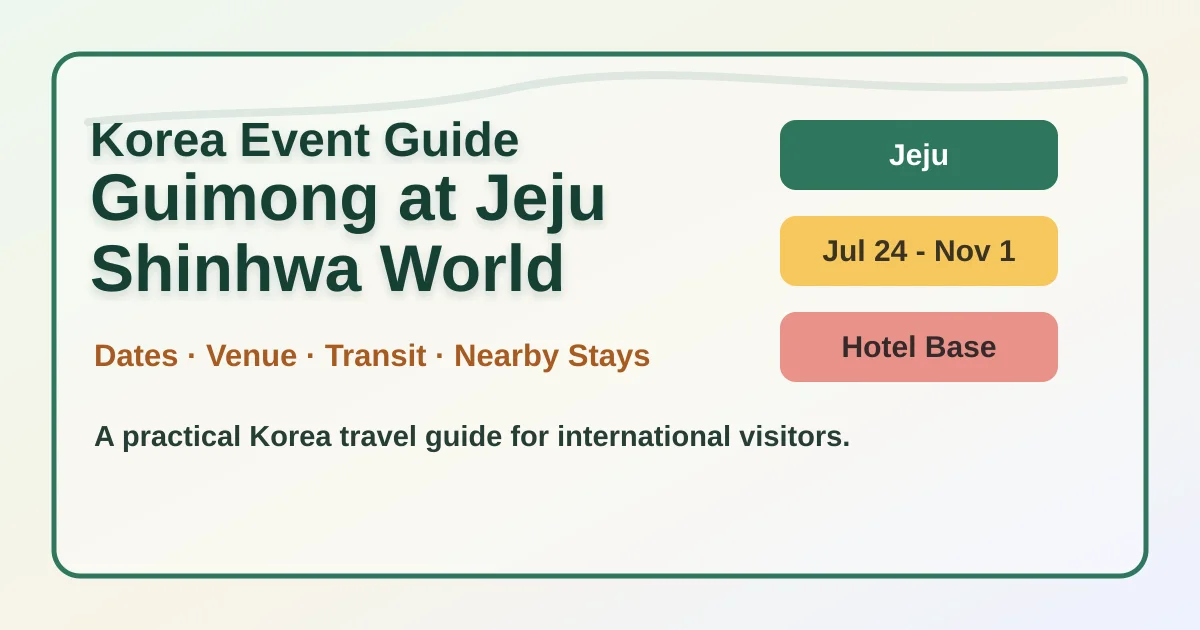 Korea Event Guide
Guimong at Jeju Shinhwa World

Dates · Venue · Transit · Nearby Stays

A practical Korea travel guide for international visitors.

Jeju

Jul 24 - Nov 1

Hotel Base